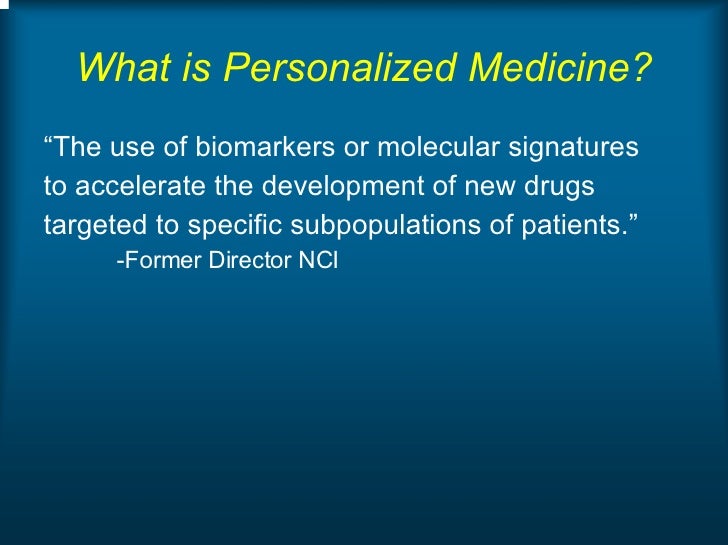 What is Personalized Medicine?

“The use of biomarkers or molecular signatures to accelerate the development of new drugs targeted to specific subpopulations of patients.”
-Former Director NCI